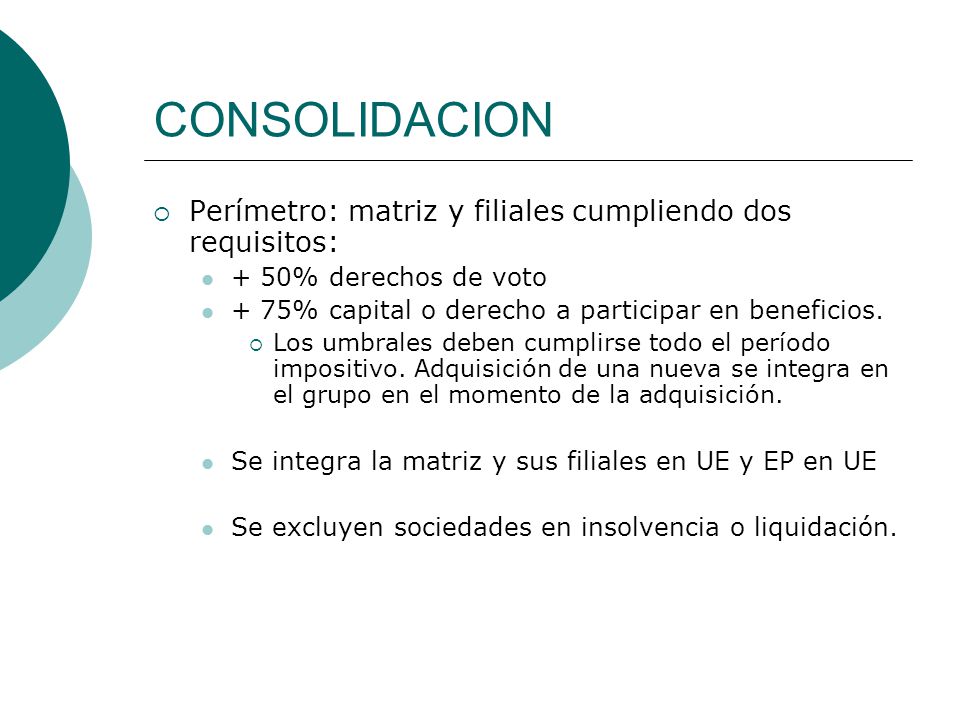 CONSOLIDACION

Perímetro: matriz y filiales cumpliendo dos requisitos:

+ 50% derechos de voto

+ 75% capital o derecho a participar en beneficios.

Los umbrales deben cumplirse todo el período impositivo. Adquisición de una nueva se integra en el grupo en el momento de la adquisición.

Se integra la matriz y sus filiales en UE y EP en UE

Se excluyen sociedades en insolvencia o liquidación.